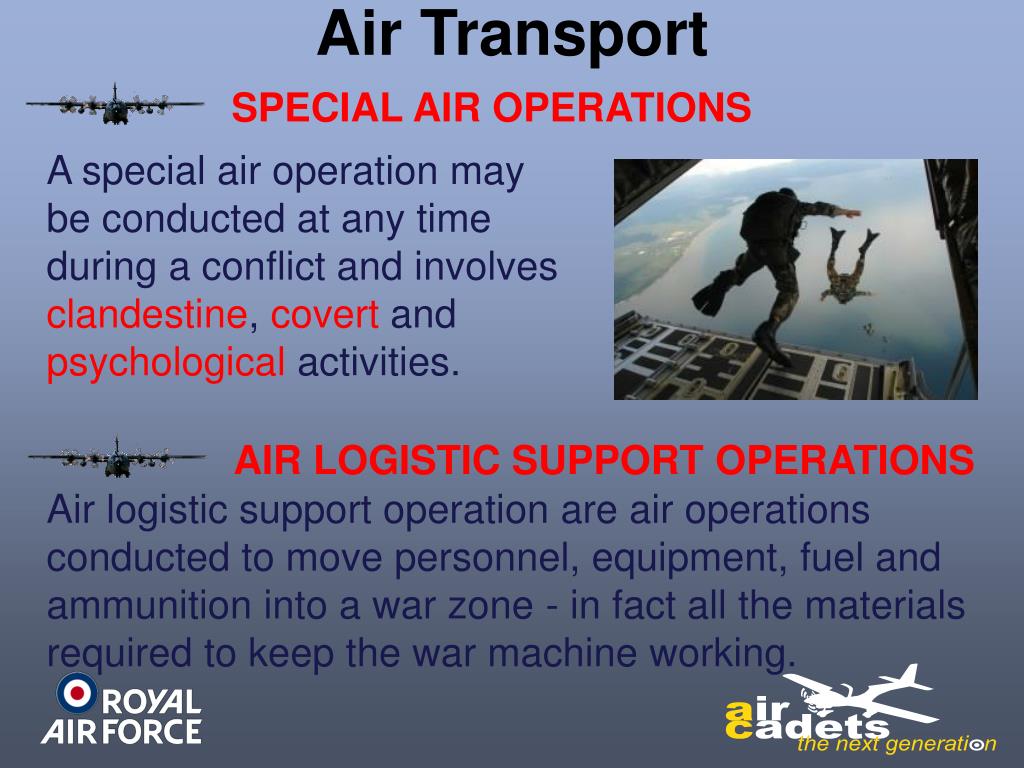 Air Transport

SPECIAL AIR OPERATIONS

A special air operation may be conducted at any time during a conflict and involves clandestine, covert and psychological activities.

AIR LOGISTIC SUPPORT OPERATIONS

Air logistic support operation are air operations conducted to move personnel, equipment, fuel and ammunition into a war zone - in fact all the materials required to keep the war machine working.

ROYAL AIR FORCE

air cadets the next generation